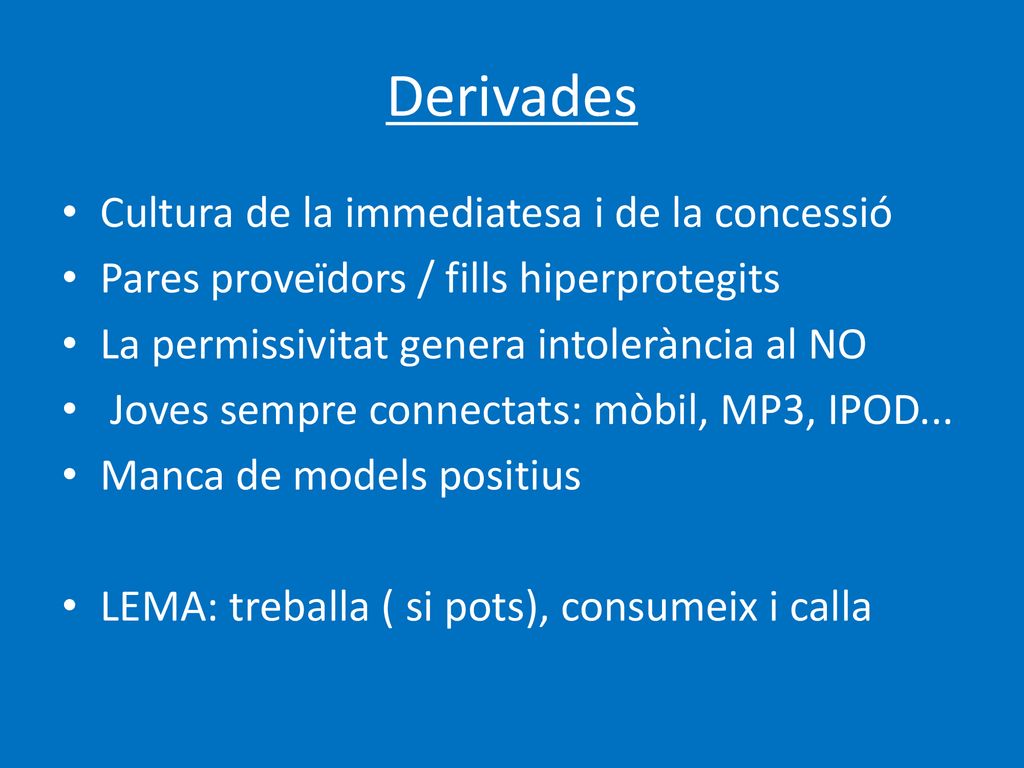 Derivades

• Cultura de la immediatesa i de la concessió
• Pares proveïdors / fills hiperprotegits
• La permissivitat genera intolerància al NO
• Joves sempre connectats: mòbil, MP3, IPOD...
• Manca de models positius

• LEMA: treballa ( si pots), consumeix i calla